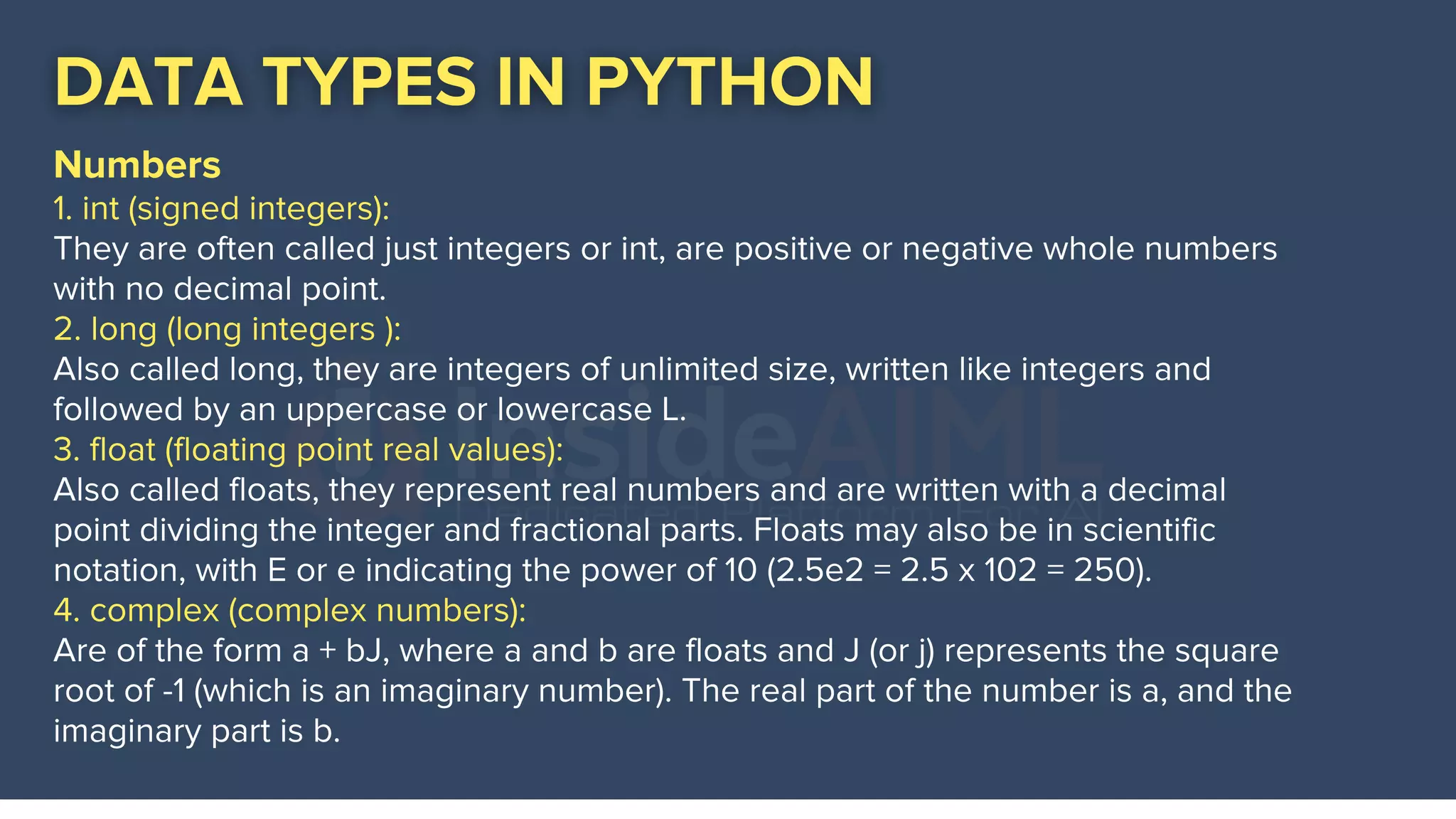 DATA TYPES IN PYTHON

Numbers
1. int (signed integers):
They are often called just integers or int, are positive or negative whole numbers with no decimal point.
2. long (long integers ):
Also called long, they are integers of unlimited size, written like integers and followed by an uppercase or lowercase L.
3. float (floating point real values):
Also called floats, they represent real numbers and are written with a decimal point dividing the integer and fractional parts. Floats may also be in scientific notation, with E or e indicating the power of 10 (2.5e2 = 2.5 x 102 = 250).
4. complex (complex numbers):
Are of the form a + bJ, where a and b are floats and J (or j) represents the square root of -1 (which is an imaginary number). The real part of the number is a, and the imaginary part is b.

InsideAIML